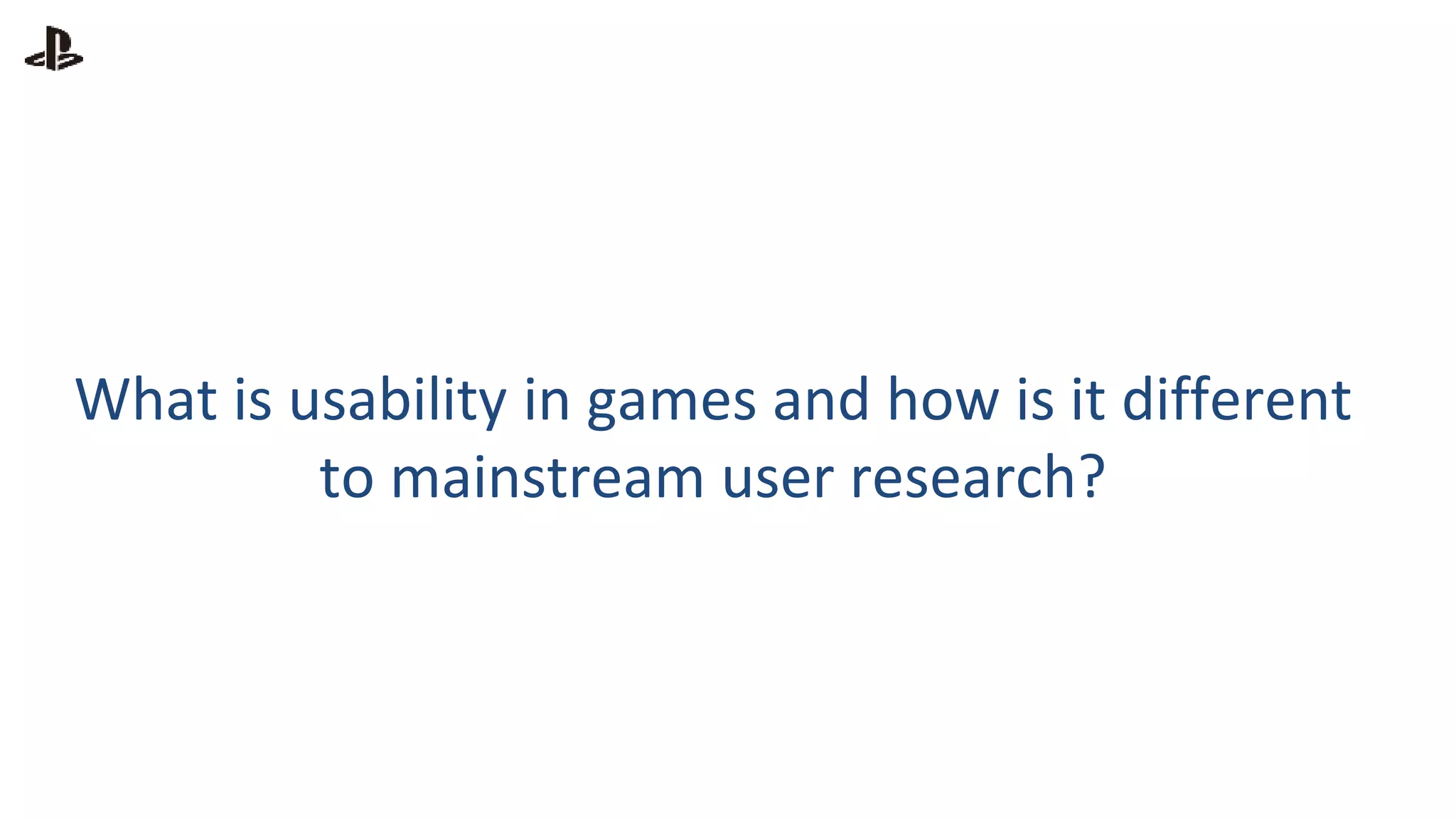 What is usability in games and how is it different to mainstream user research?